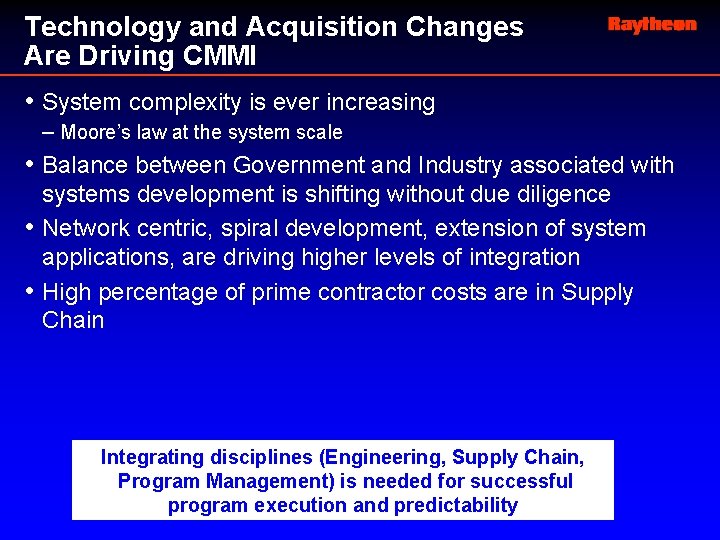 Technology and Acquisition Changes Are Driving CMMI

Raytheon

• System complexity is ever increasing
– Moore's law at the system scale
• Balance between Government and Industry associated with systems development is shifting without due diligence
• Network centric, spiral development, extension of system applications, are driving higher levels of integration
• High percentage of prime contractor costs are in Supply Chain

Integrating disciplines (Engineering, Supply Chain, Program Management) is needed for successful program execution and predictability